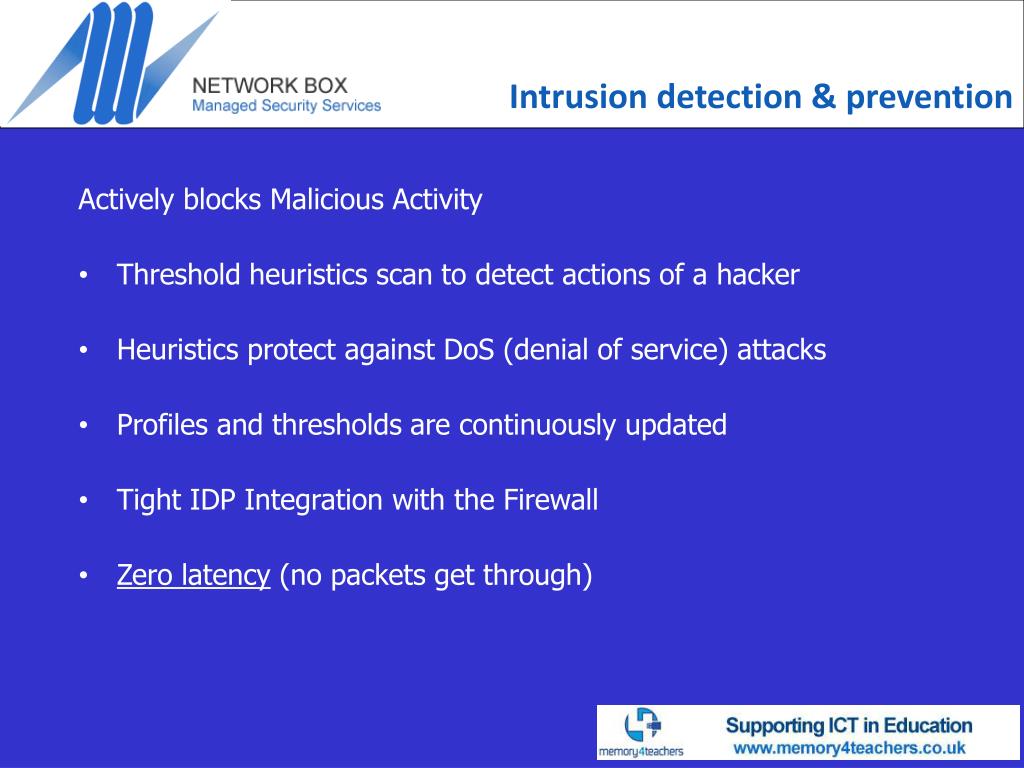 NETWORK BOX
Managed Security Services

Intrusion detection & prevention

Actively blocks Malicious Activity

• Threshold heuristics scan to detect actions of a hacker

• Heuristics protect against DoS (denial of service) attacks

• Profiles and thresholds are continuously updated

• Tight IDP Integration with the Firewall

• Zero latency (no packets get through)

memory4teachers
Supporting ICT in Education
www.memory4teachers.co.uk